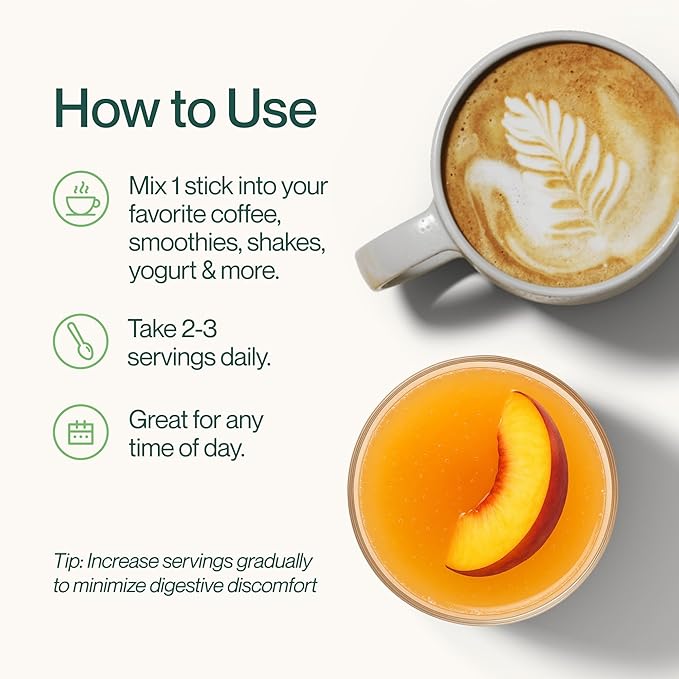 How to Use

Mix 1 stick into your favorite coffee, smoothies, shakes, yogurt & more.

Take 2-3 servings daily.

Great for any time of day.

Tip: Increase servings gradually to minimize digestive discomfort